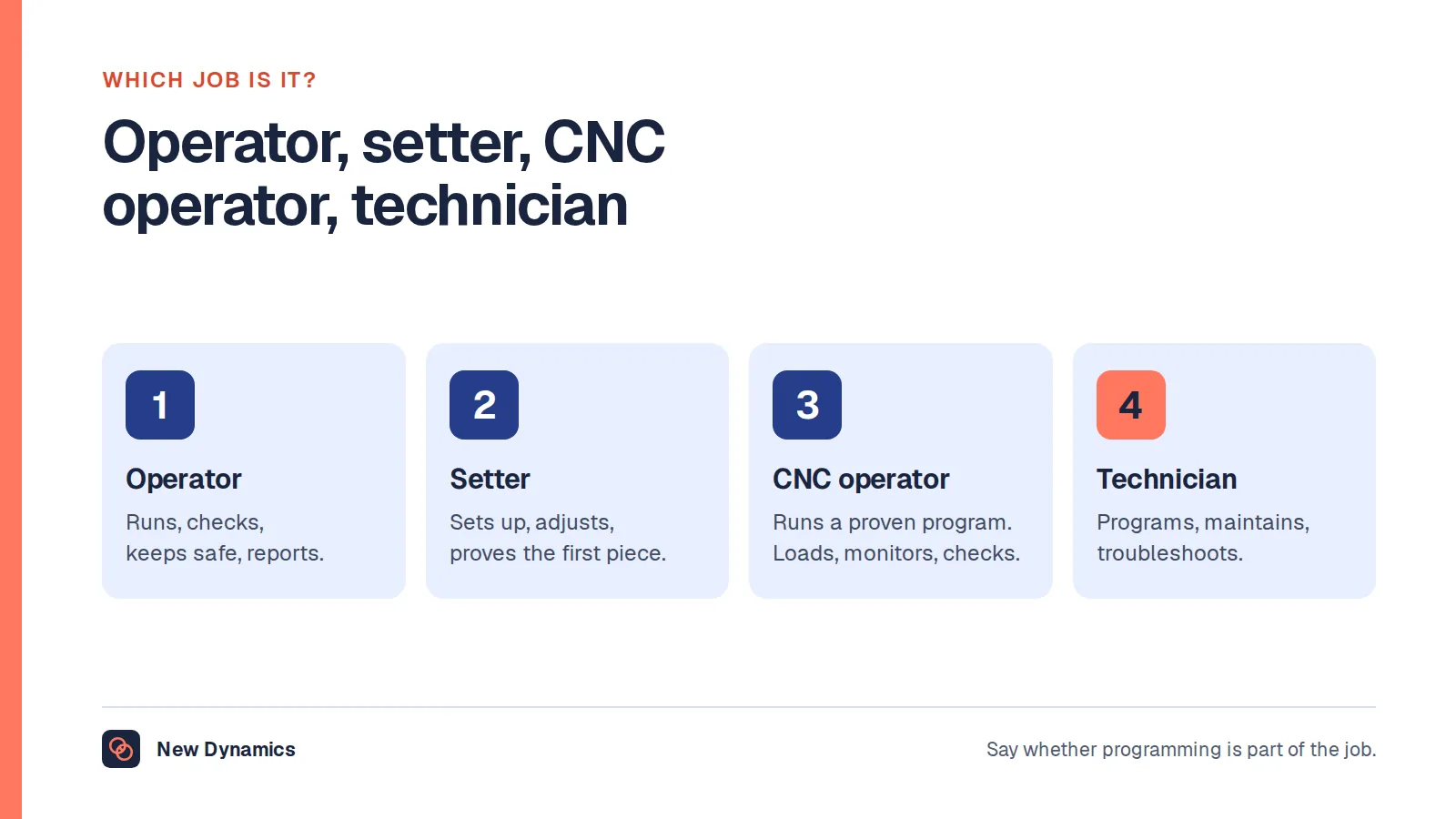 WHICH JOB IS IT?

Operator, setter, CNC operator, technician

1
Operator
Runs, checks, keeps safe, reports.

2
Setter
Sets up, adjusts, proves the first piece.

3
CNC operator
Runs a proven program. Loads, monitors, checks.

4
Technician
Programs, maintains, troubleshoots.

New Dynamics

Say whether programming is part of the job.